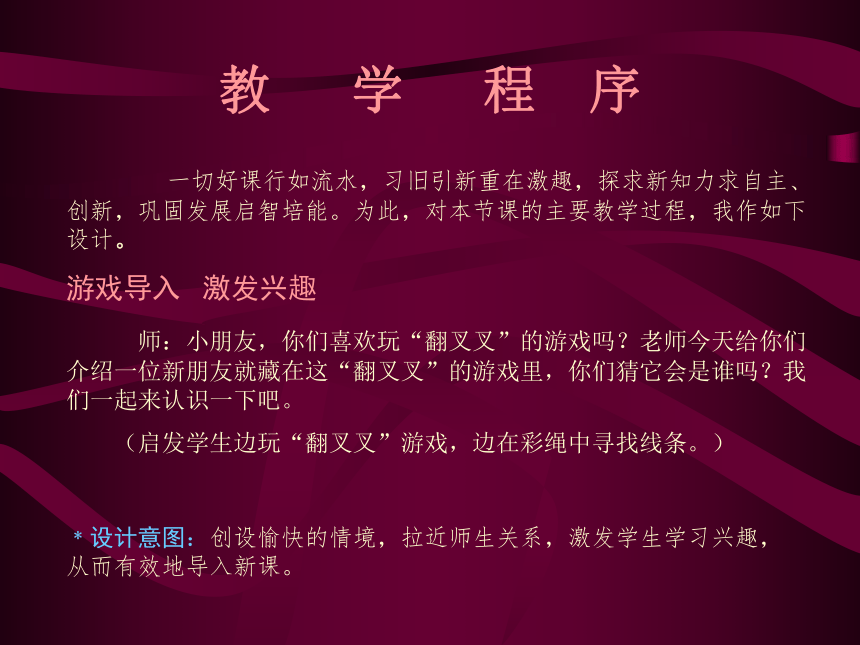 教　学　程　序

一切好课行如流水，习旧引新重在激趣，探求新知力求自主、创新，巩固发展启智培能。为此，对本节课的主要教学过程，我作如下设计。

游戏导入　激发兴趣

师：小朋友，你们喜欢玩“翻叉叉”的游戏吗？老师今天给你们介绍一位新朋友就藏在这“翻叉叉”的游戏里，你们猜它会是谁吗？我们一起来认识一下吧。

（启发学生边玩“翻叉叉”游戏，边在彩绳中寻找线条。）

＊设计意图：创设愉快的情境，拉近师生关系，激发学生学习兴趣，从而有效地导入新课。